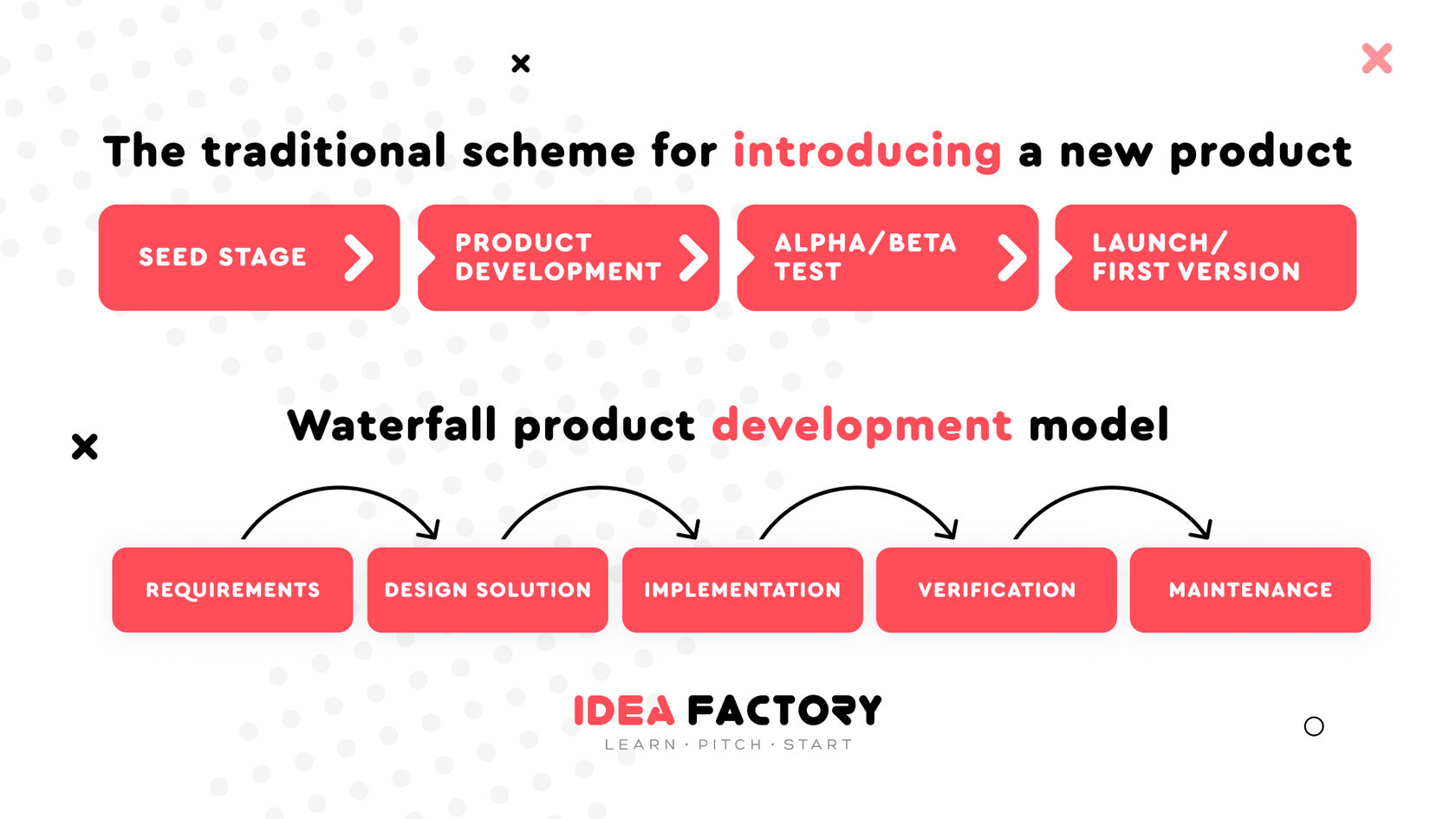 The traditional scheme for introducing a new product

SEED STAGE

PRODUCT DEVELOPMENT

ALPHA/BETA TEST

LAUNCH/ FIRST VERSION

Waterfall product development model

REQUIREMENTS

DESIGN SOLUTION

IMPLEMENTATION

VERIFICATION

MAINTENANCE

IDEA FACTORY

LEARN · PITCH · START